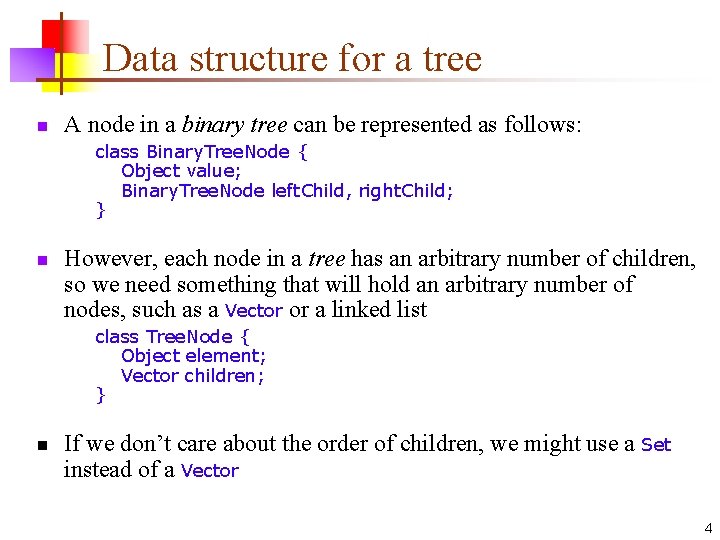 Data structure for a tree

A node in a binary tree can be represented as follows:

class BinaryTreeNode {
Object value;
BinaryTreeNode leftChild, rightChild;
}

However, each node in a tree has an arbitrary number of children, so we need something that will hold an arbitrary number of nodes, such as a Vector or a linked list

class TreeNode {
Object element;
Vector children;
}

If we don't care about the order of children, we might use a Set instead of a Vector

4